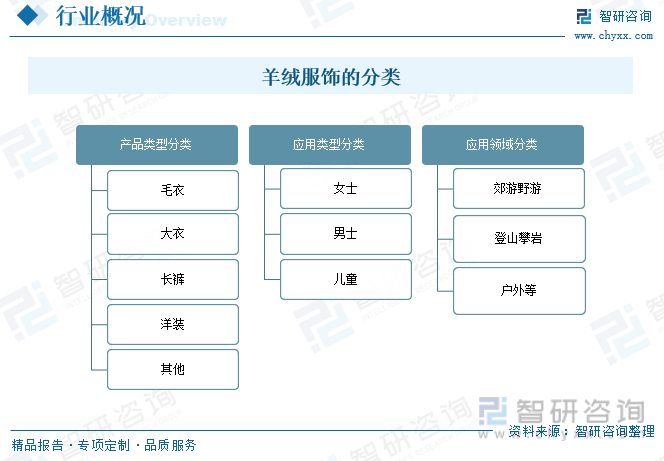 行业概况 Overview

智研咨询
www.chyxx.com

羊绒服饰的分类

产品类型分类

毛衣

大衣

长裤

洋装

其他

应用类型分类

女士

男士

儿童

应用领域分类

郊游野游

登山攀岩

户外等

智研咨询

资料来源：智研咨询整理

精品报告 · 专项定制 · 品质服务